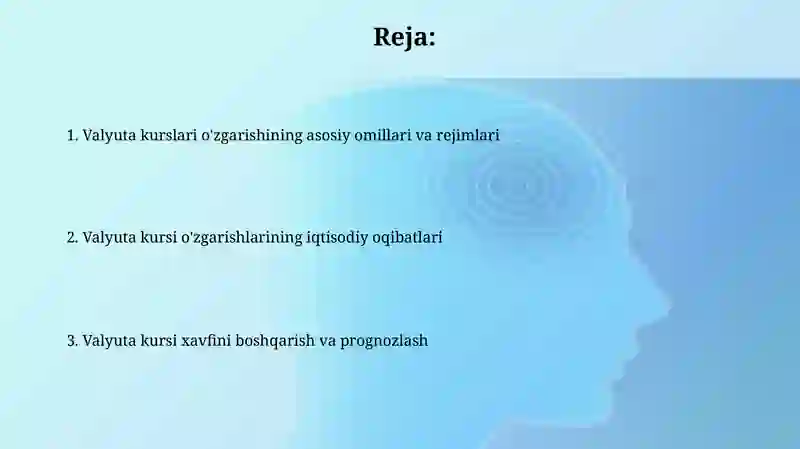 Reja:

1. Valyuta kurslari o'zgarishining asosiy omillari va rejimlari

2. Valyuta kursi o'zgarishlarining iqtisodiy oqibatlari

3. Valyuta kursi xavfini boshqarish va prognozlash